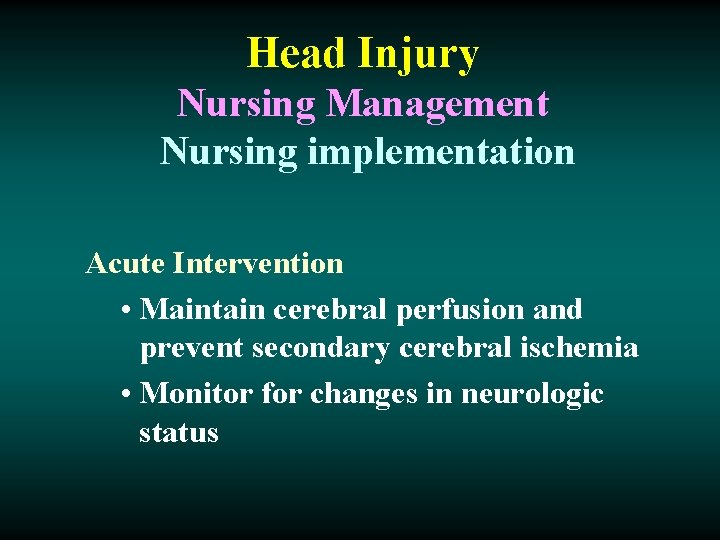 Head Injury
Nursing Management
Nursing implementation

Acute Intervention

• Maintain cerebral perfusion and prevent secondary cerebral ischemia
• Monitor for changes in neurologic status